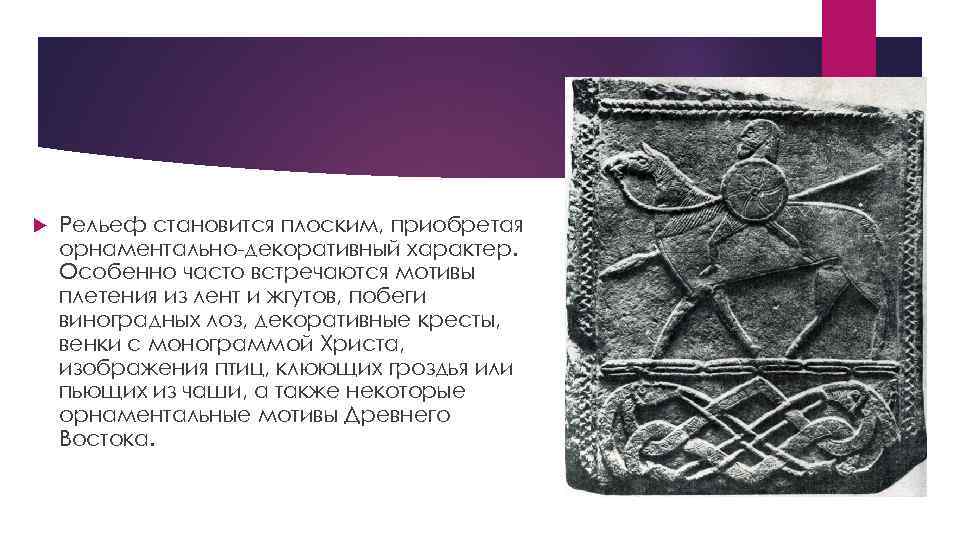 Рельеф становится плоским, приобретая орнаментально-декоративный характер. Особенно часто встречаются мотивы плетения из лент и жгутов, побеги виноградных лоз, декоративные кресты, венки с монограммой Христа, изображения птиц, клюющих гроздья или пьющих из чаши, а также некоторые орнаментальные мотивы Древнего Востока.